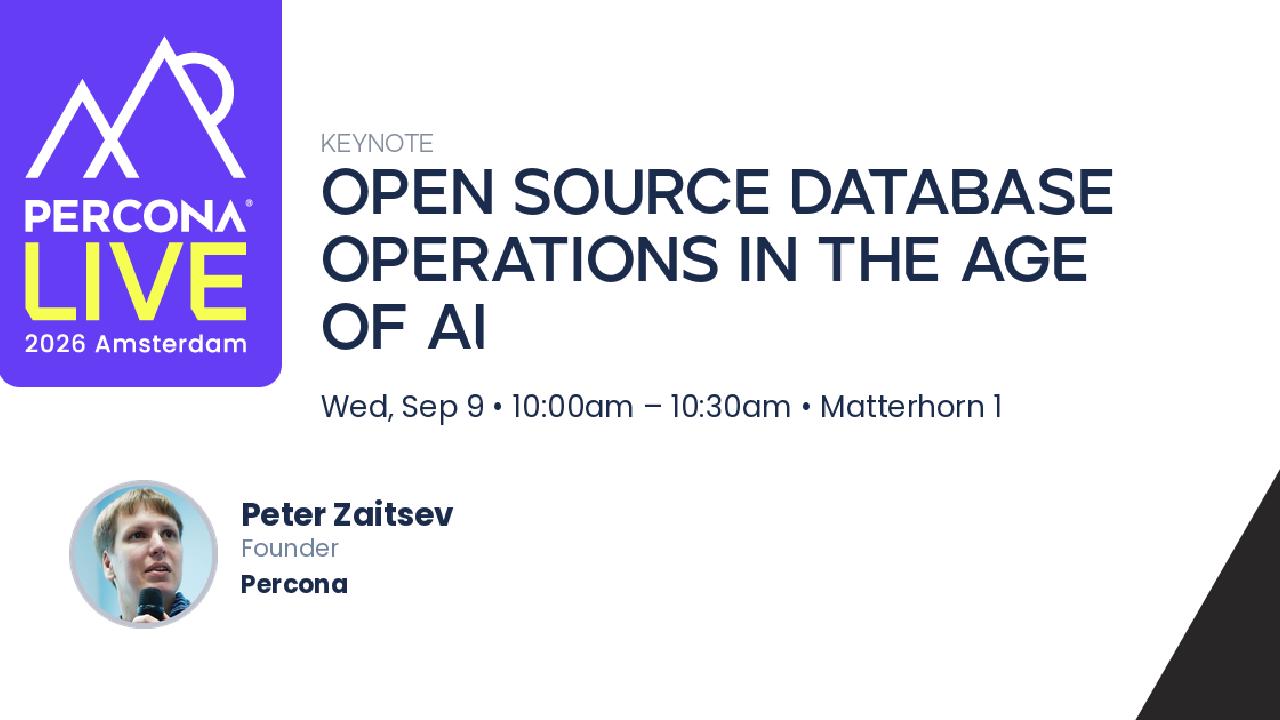 PERCONA®
LIVE
2026 Amsterdam

KEYNOTE
OPEN SOURCE DATABASE OPERATIONS IN THE AGE OF AI

Wed, Sep 9 • 10:00am – 10:30am • Matterhorn 1

Peter Zaitsev
Founder
Percona